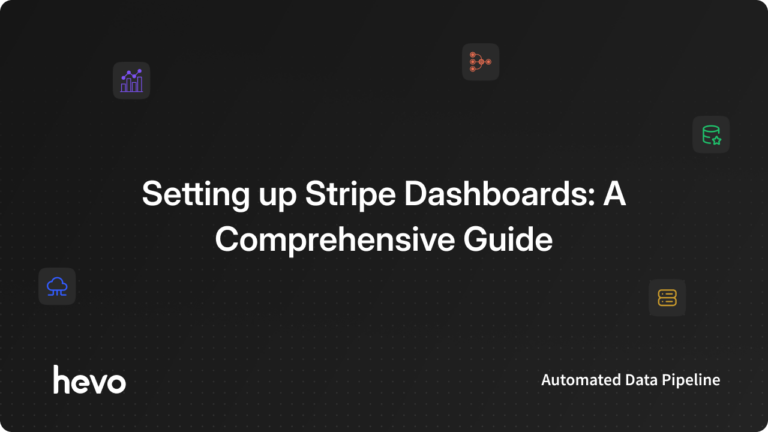 Setting up Stripe Dashboards: A Comprehensive Guide

hevo

Automated Data Pipeline